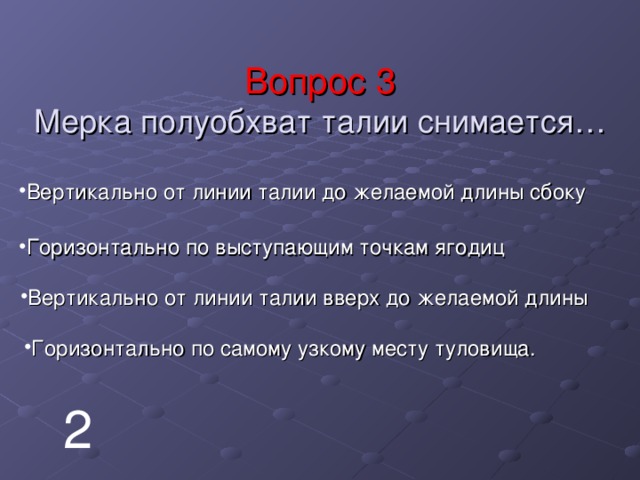 Вопрос 3
Мерка полуобхват талии снимается…

•Вертикально от линии талии до желаемой длины сбоку

•Горизонтально по выступающим точкам ягодиц

•Вертикально от линии талии вверх до желаемой длины

•Горизонтально по самому узкому месту туловища.

2